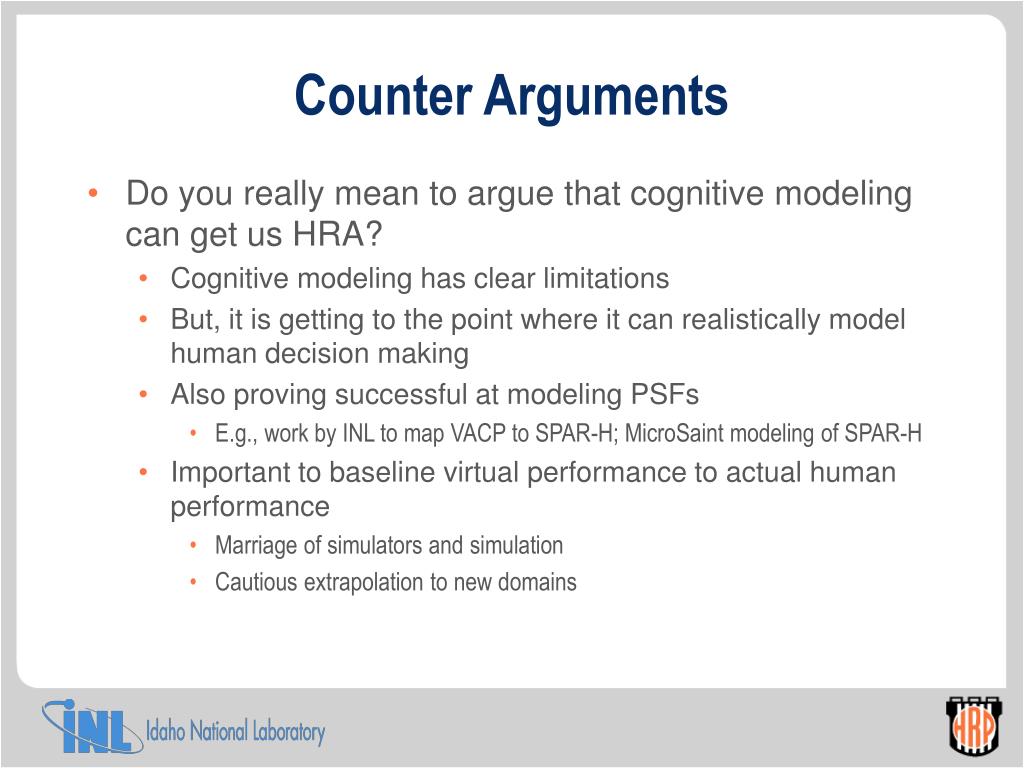 Counter Arguments

• Do you really mean to argue that cognitive modeling can get us HRA?
  • Cognitive modeling has clear limitations
  • But, it is getting to the point where it can realistically model human decision making
  • Also proving successful at modeling PSFs
    • E.g., work by INL to map VACP to SPAR-H; MicroSaint modeling of SPAR-H
  • Important to baseline virtual performance to actual human performance
    • Marriage of simulators and simulation
    • Cautious extrapolation to new domains

INL Idaho National Laboratory

HRP